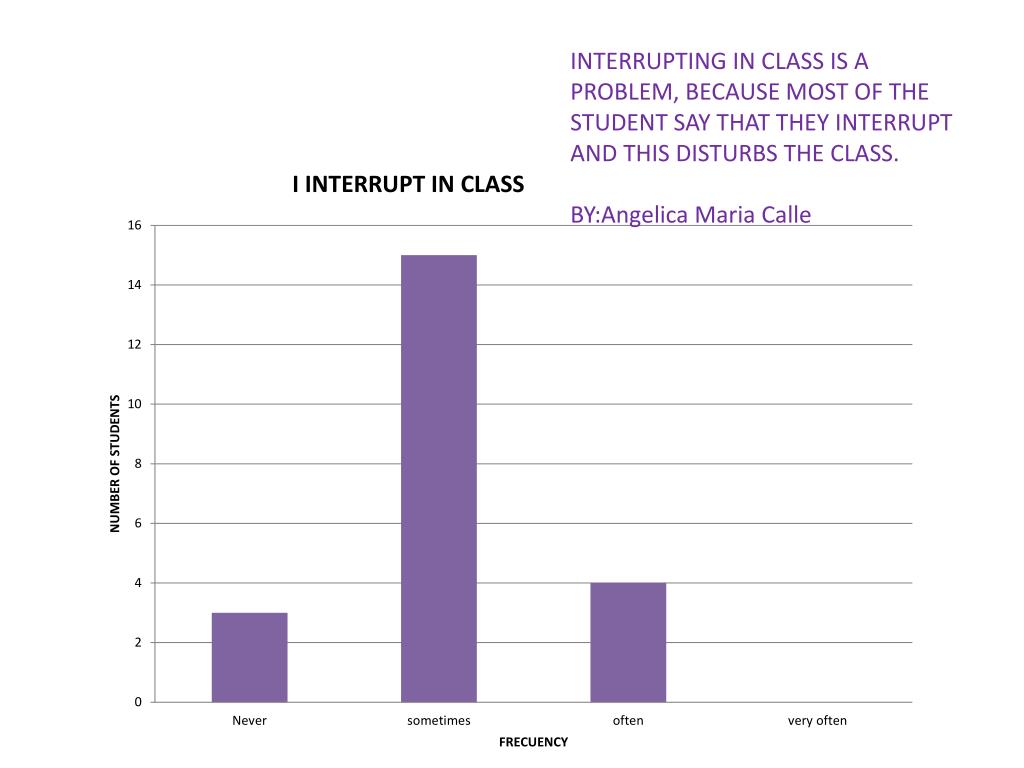 INTERRUPTING IN CLASS IS A PROBLEM, BECAUSE MOST OF THE STUDENT SAY THAT THEY INTERRUPT AND THIS DISTURBS THE CLASS.

BY:Angelica Maria Calle

I INTERRUPT IN CLASS

NUMBER OF STUDENTS

16
14
12
10
8
6
4
2
0

Never
sometimes
often
very often

FRECUENCY